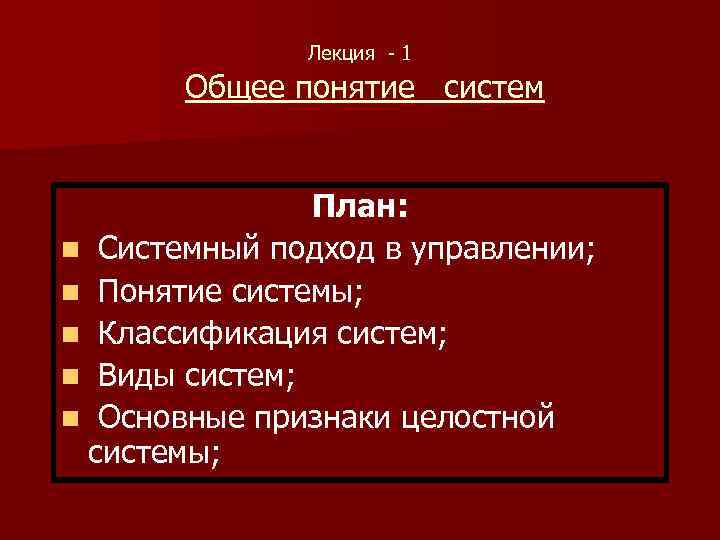 Лекция - 1
Общее понятие систем

План:
Системный подход в управлении;
Понятие системы;
Классификация систем;
Виды систем;
Основные признаки целостной системы;